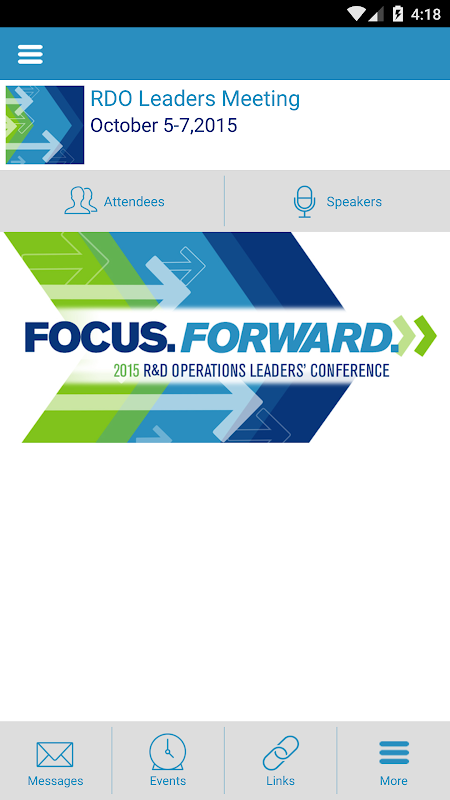 4:18

RDO Leaders Meeting
October 5-7,2015

Attendees
Speakers

FOCUS. FORWARD.
2015 R&D OPERATIONS LEADERS' CONFERENCE

Messages
Events
Links
More